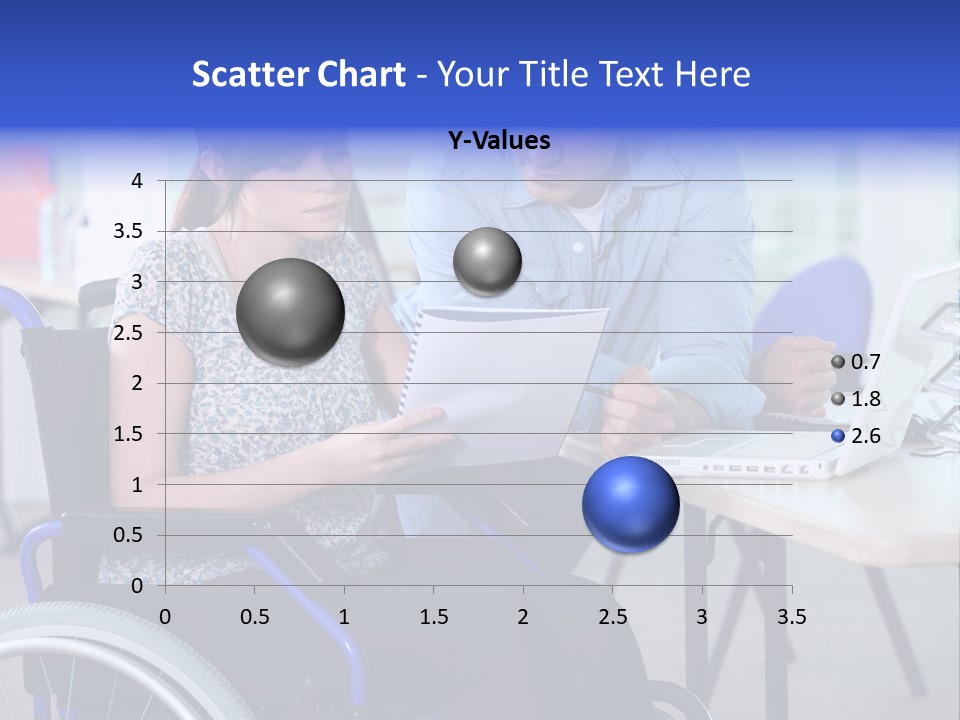 Scatter Chart - Your Title Text Here

Y-Values

4
3.5
3
2.5
2
1.5
1
0.5
0

0 0.5 1 1.5 2 2.5 3 3.5

0.7
1.8
2.6